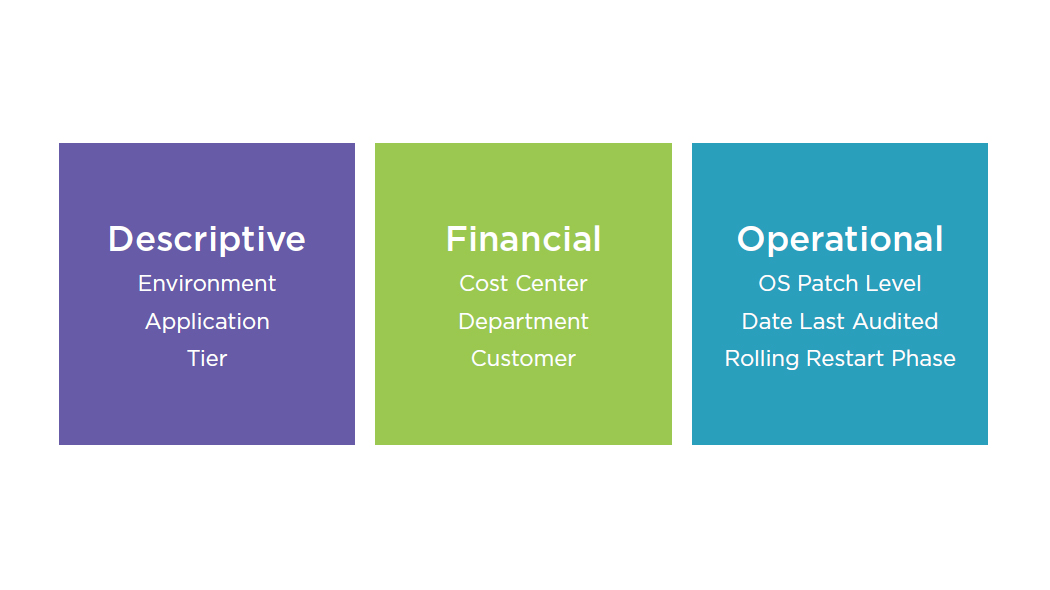 Descriptive
Environment
Application
Tier

Financial
Cost Center
Department
Customer

Operational
OS Patch Level
Date Last Audited
Rolling Restart Phase